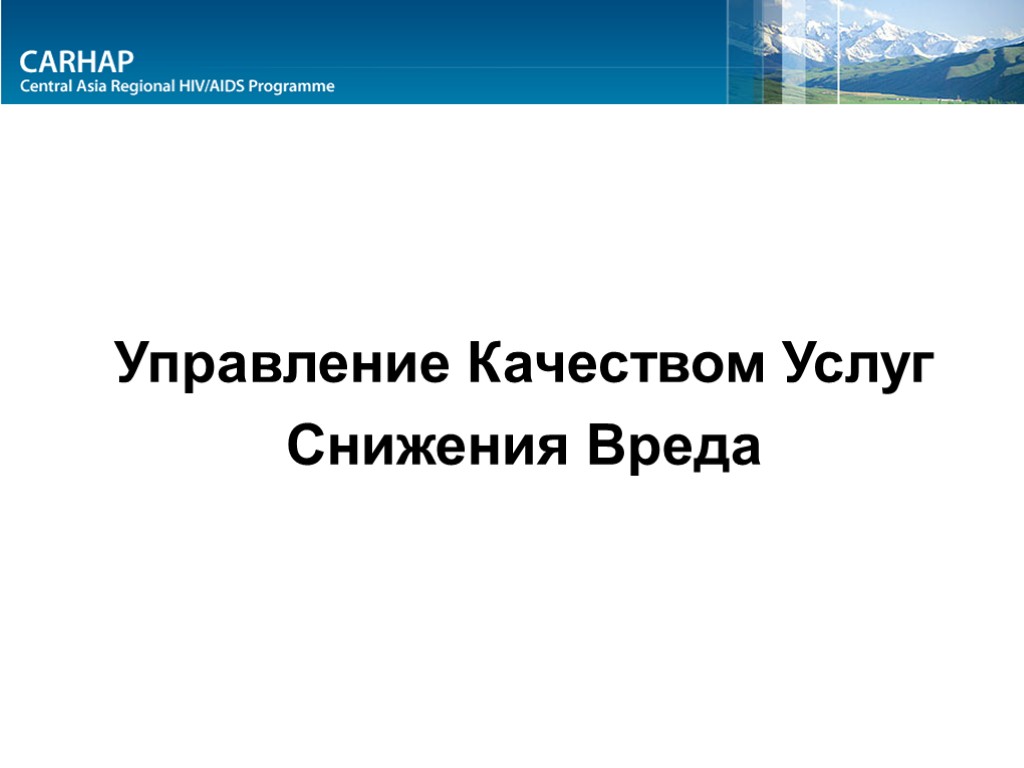 CARHAP
Central Asia Regional HIV/AIDS Programme

Управление Качеством Услуг Снижения Вреда